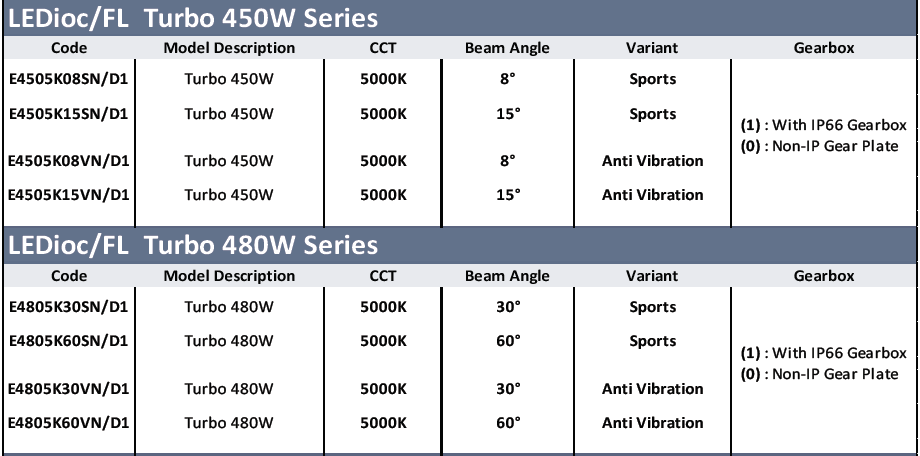 LEDioc/FL Turbo 450W Series

| Code | Model Description | CCT | Beam Angle | Variant | Gearbox |
|---|---|---|---|---|---|
| E4505K08SN/D1 | Turbo 450W | 5000K | 8° | Sports | (1) : With IP66 Gearbox (0) : Non-IP Gear Plate |
| E4505K15SN/D1 | Turbo 450W | 5000K | 15° | Sports | |
| E4505K08VN/D1 | Turbo 450W | 5000K | 8° | Anti Vibration | |
| E4505K15VN/D1 | Turbo 450W | 5000K | 15° | Anti Vibration | |

LEDioc/FL Turbo 480W Series

| Code | Model Description | CCT | Beam Angle | Variant | Gearbox |
|---|---|---|---|---|---|
| E4805K30SN/D1 | Turbo 480W | 5000K | 30° | Sports | (1) : With IP66 Gearbox (0) : Non-IP Gear Plate |
| E4805K60SN/D1 | Turbo 480W | 5000K | 60° | Sports | |
| E4805K30VN/D1 | Turbo 480W | 5000K | 30° | Anti Vibration | |
| E4805K60VN/D1 | Turbo 480W | 5000K | 60° | Anti Vibration | |